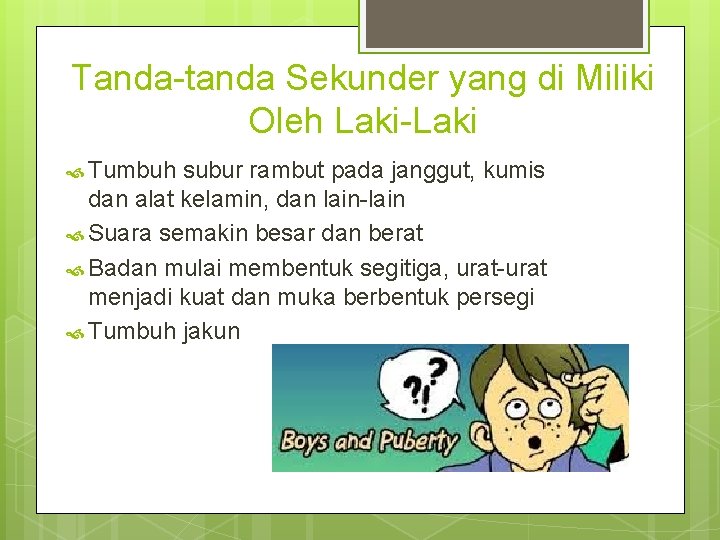 Tanda-tanda Sekunder yang di Miliki Oleh Laki-Laki

Tumbuh subur rambut pada janggut, kumis dan alat kelamin, dan lain-lain

Suara semakin besar dan berat

Badan mulai membentuk segitiga, urat-urat menjadi kuat dan muka berbentuk persegi

Tumbuh jakun

?!?

Boys and Puberty